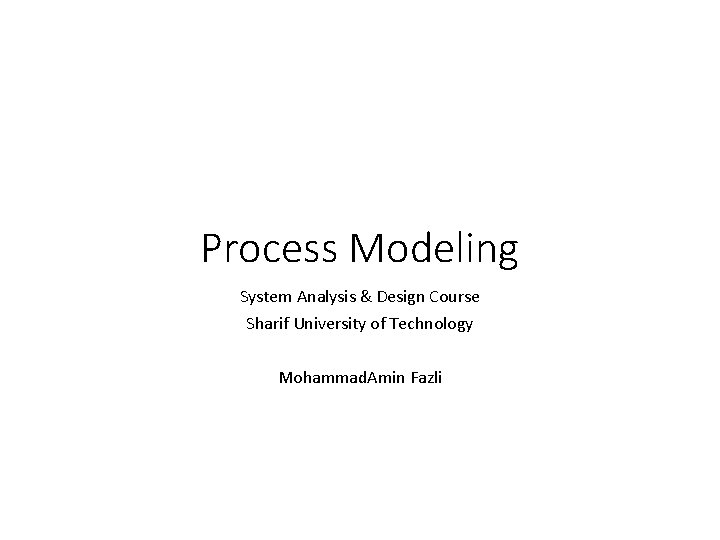 Process Modeling

System Analysis & Design Course
Sharif University of Technology

MohammadAmin Fazli